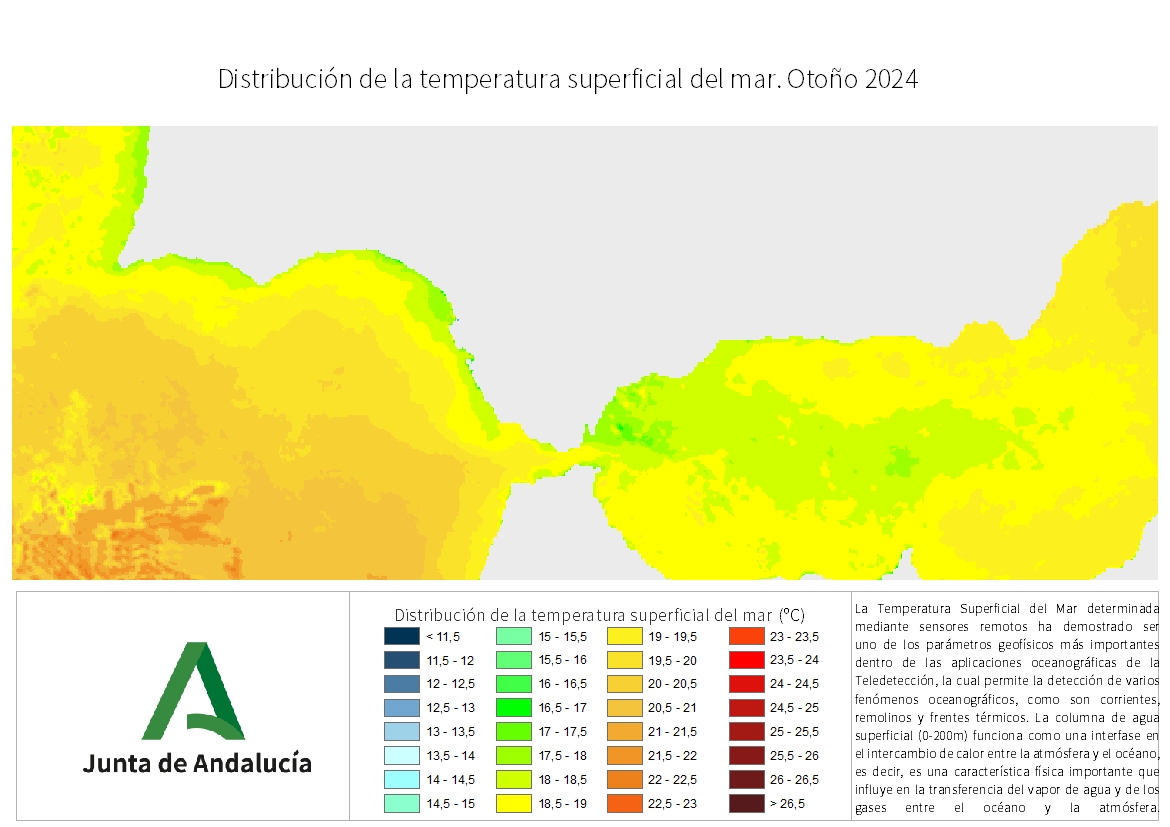 Distribución de la temperatura superficial del mar. Otoño 2024

Junta de Andalucía

Distribución de la temperatura superficial del mar (ºC)

< 11,5
11,5 - 12
12 - 12,5
12,5 - 13
13 - 13,5
13,5 - 14
14 - 14,5
14,5 - 15

15 - 15,5
15,5 - 16
16 - 16,5
16,5 - 17
17 - 17,5
17,5 - 18
18 - 18,5
18,5 - 19

19 - 19,5
19,5 - 20
20 - 20,5
20,5 - 21
21 - 21,5
21,5 - 22
22 - 22,5
22,5 - 23

23 - 23,5
23,5 - 24
24 - 24,5
24,5 - 25
25 - 25,5
25,5 - 26
26 - 26,5
> 26,5

La Temperatura Superficial del Mar determinada mediante sensores remotos ha demostrado ser uno de los parámetros geofísicos más importantes dentro de las aplicaciones oceanográficas de la Teledetección, la cual permite la detección de varios fenómenos oceanográficos, como son corrientes, remolinos y frentes térmicos. La columna de agua superficial (0-200m) funciona como una interfase en el intercambio de calor entre la atmósfera y el océano, es decir, es una característica física importante que influye en la transferencia del vapor de agua y de los gases entre el océano y la atmósfera.